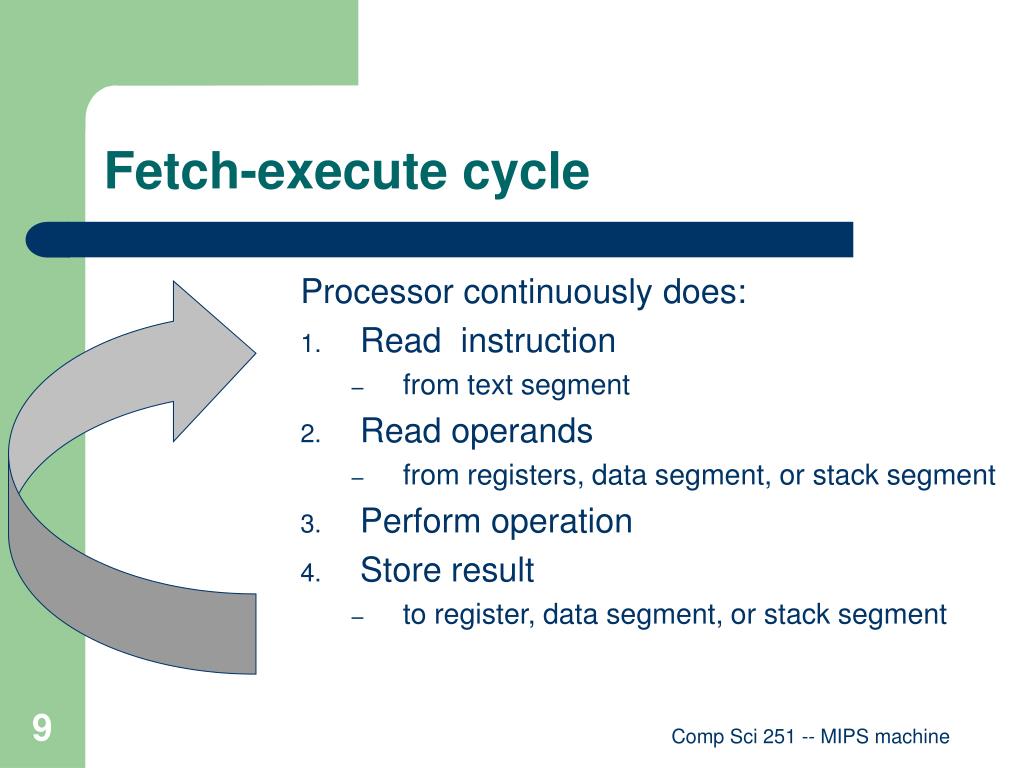 Fetch-execute cycle

Processor continuously does:

1. Read instruction
– from text segment
2. Read operands
– from registers, data segment, or stack segment
3. Perform operation
4. Store result
– to register, data segment, or stack segment

9

Comp Sci 251 -- MIPS machine